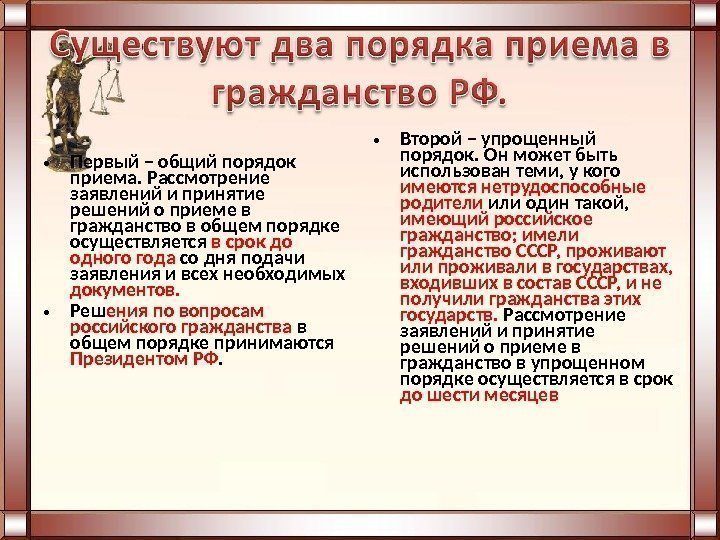 Существуют два порядка приема в гражданство РФ.

• Первый – общий порядок приема. Рассмотрение заявлений и принятие решений о приеме в гражданство в общем порядке осуществляется в срок до одного года со дня подачи заявления и всех необходимых документов.

• Решения по вопросам российского гражданства в общем порядке принимаются Президентом РФ.

• Второй – упрощенный порядок. Он может быть использован теми, у кого имеются нетрудоспособные родители или один такой, имеющий российское гражданство; имели гражданство СССР, проживают или проживали в государствах, входивших в состав СССР, и не получили гражданства этих государств. Рассмотрение заявлений и принятие решений о приеме в гражданство в упрощенном порядке осуществляется в срок до шести месяцев